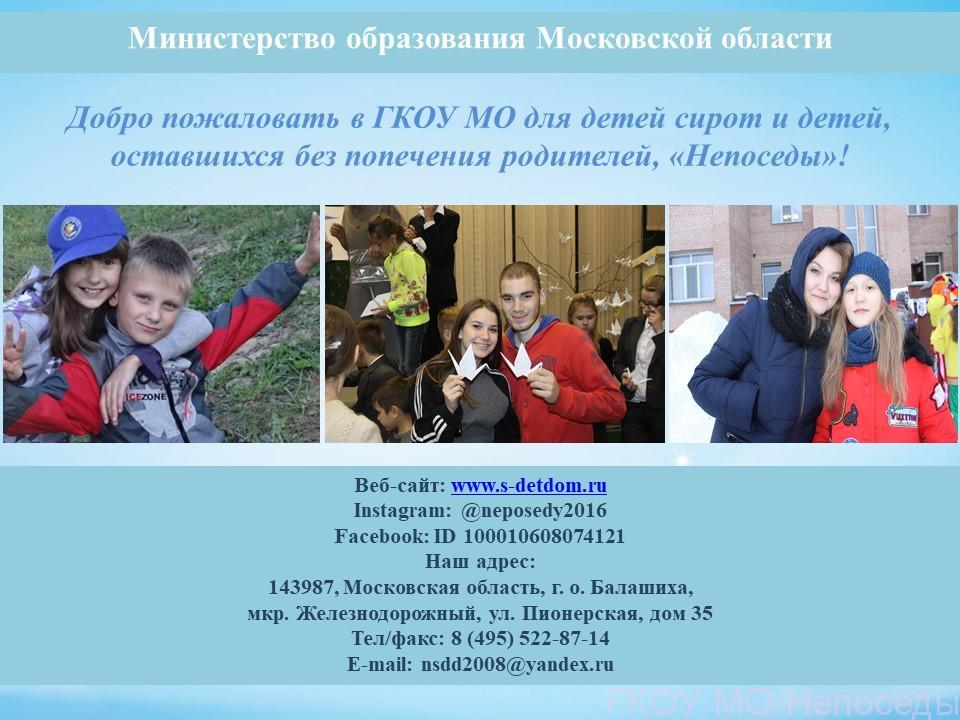 Министерство образования Московской области

Добро пожаловать в ГКОУ МО для детей сирот и детей, оставшихся без попечения родителей, «Непоседы»!

ICEZONE

Веб-сайт: www.s-detdom.ru
Instagram: @neposedy2016
Facebook: ID 100010608074121
Наш адрес:
143987, Московская область, г. о. Балашиха, мкр. Железнодорожный, ул. Пионерская, дом 35
Тел/факс: 8 (495) 522-87-14
E-mail: nsdd2008@yandex.ru

ГКОУ МО Непоседы